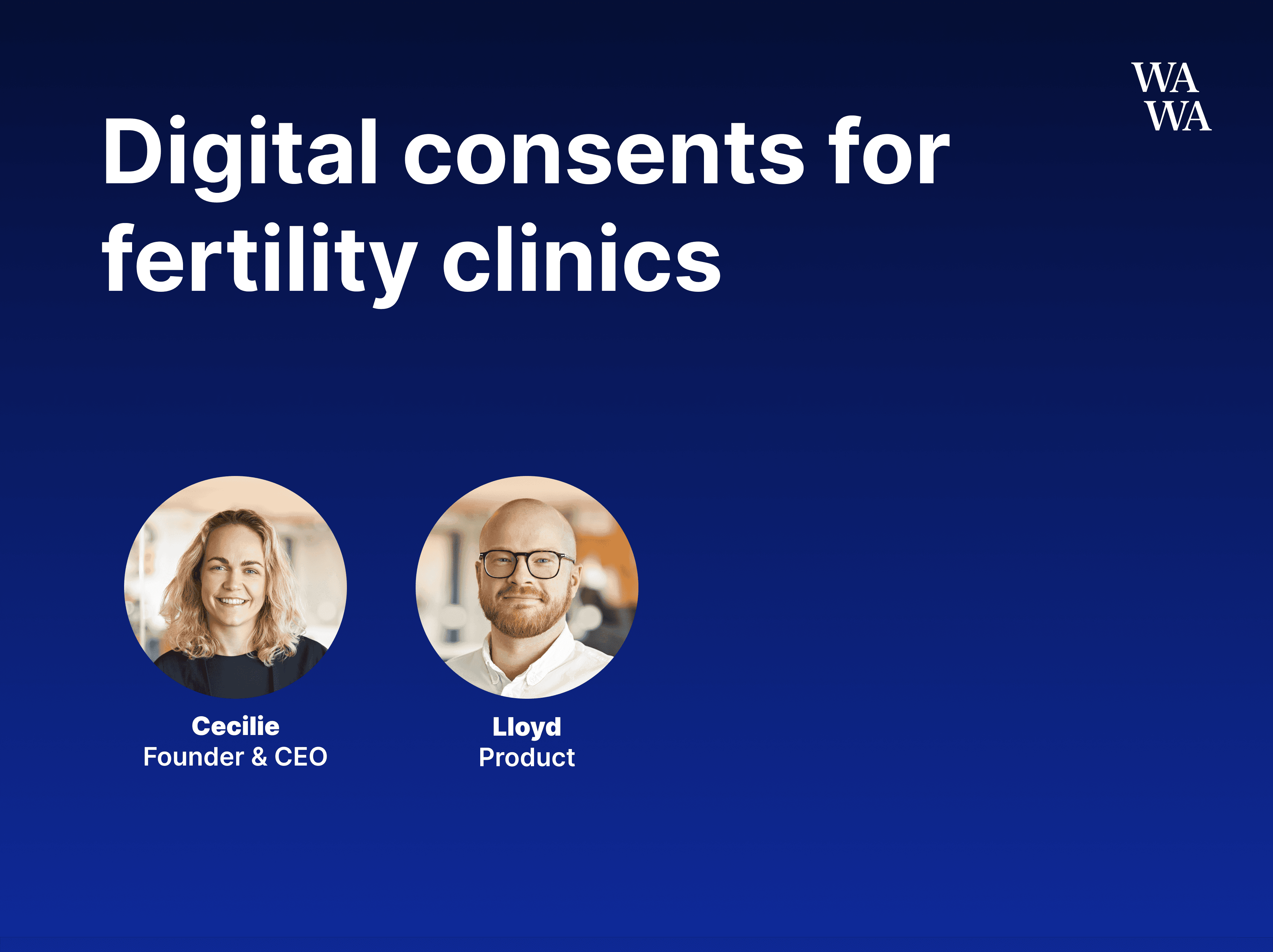 WA
WA

Digital consents for fertility clinics

Cecilie
Founder & CEO

Lloyd
Product